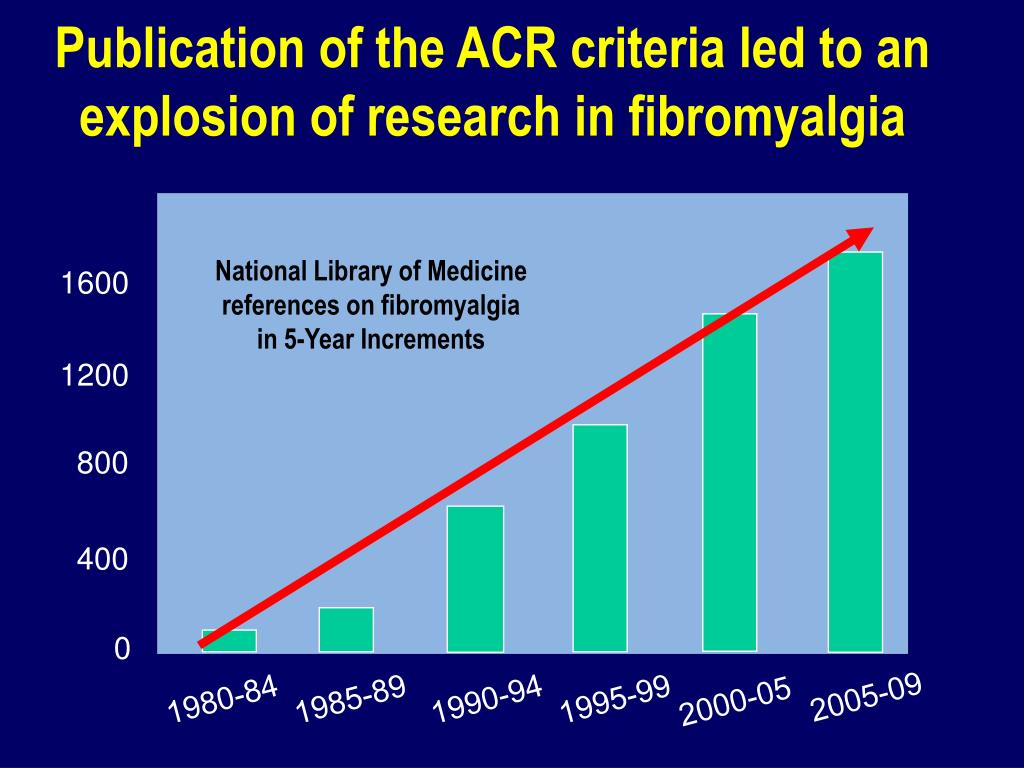 Publication of the ACR criteria led to an explosion of research in fibromyalgia

National Library of Medicine references on fibromyalgia in 5-Year Increments

1600
1200
800
400
0

1980-84
1985-89
1990-94
1995-99
2000-05
2005-09